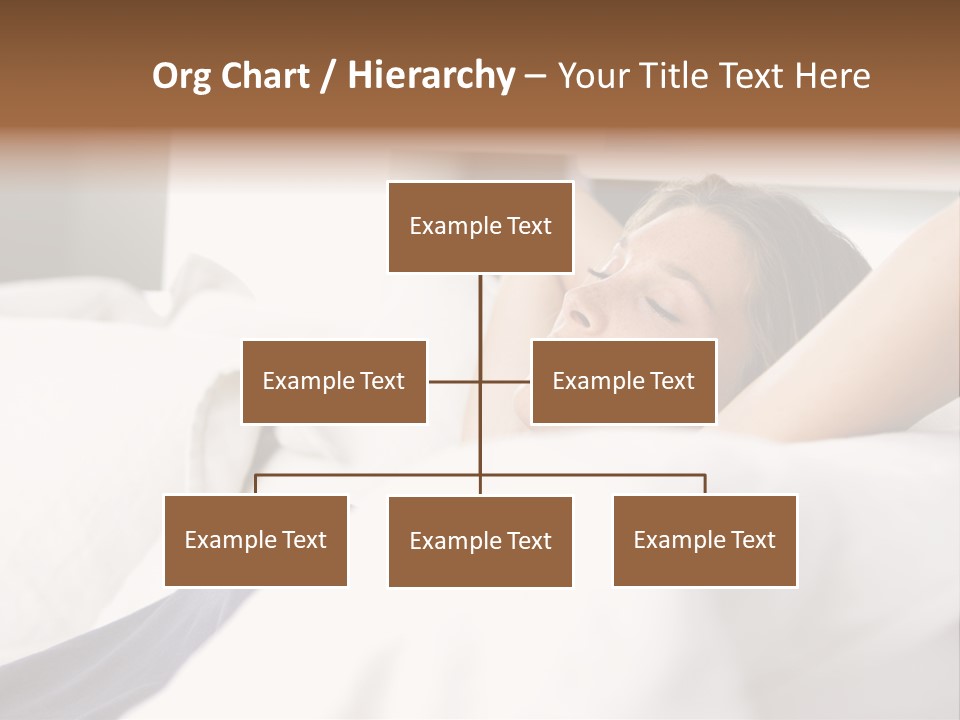 Org Chart / Hierarchy – Your Title Text Here

Example Text

Example Text

Example Text

Example Text

Example Text

Example Text